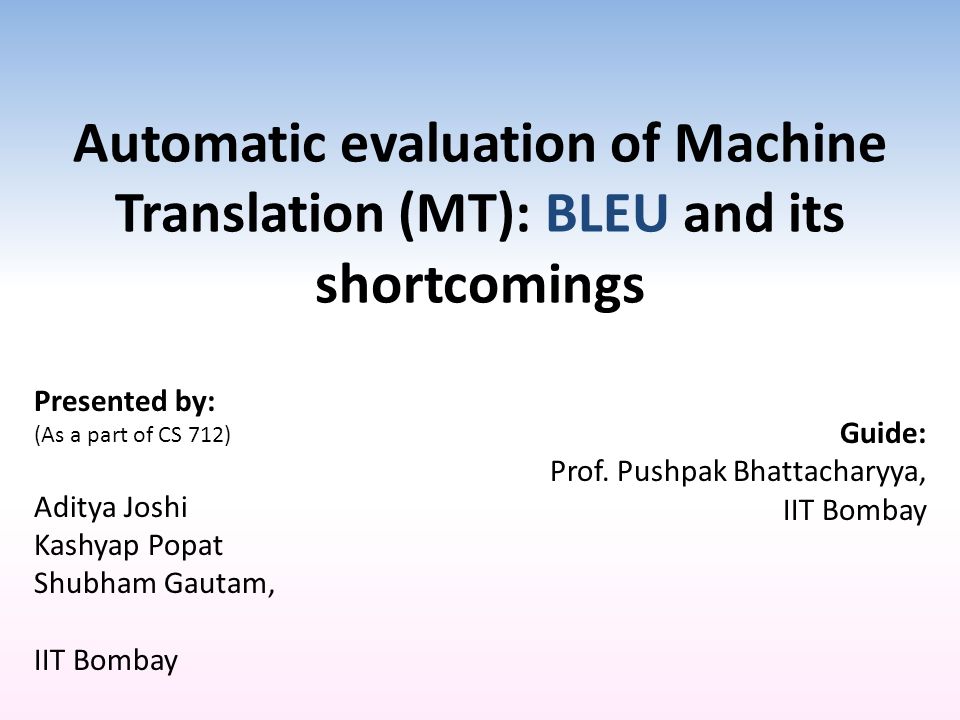 Automatic evaluation of Machine Translation (MT): BLEU and its shortcomings

Presented by:
(As a part of CS 712)

Aditya Joshi
Kashyap Popat
Shubham Gautam,

IIT Bombay

Guide:
Prof. Pushpak Bhattacharyya,
IIT Bombay